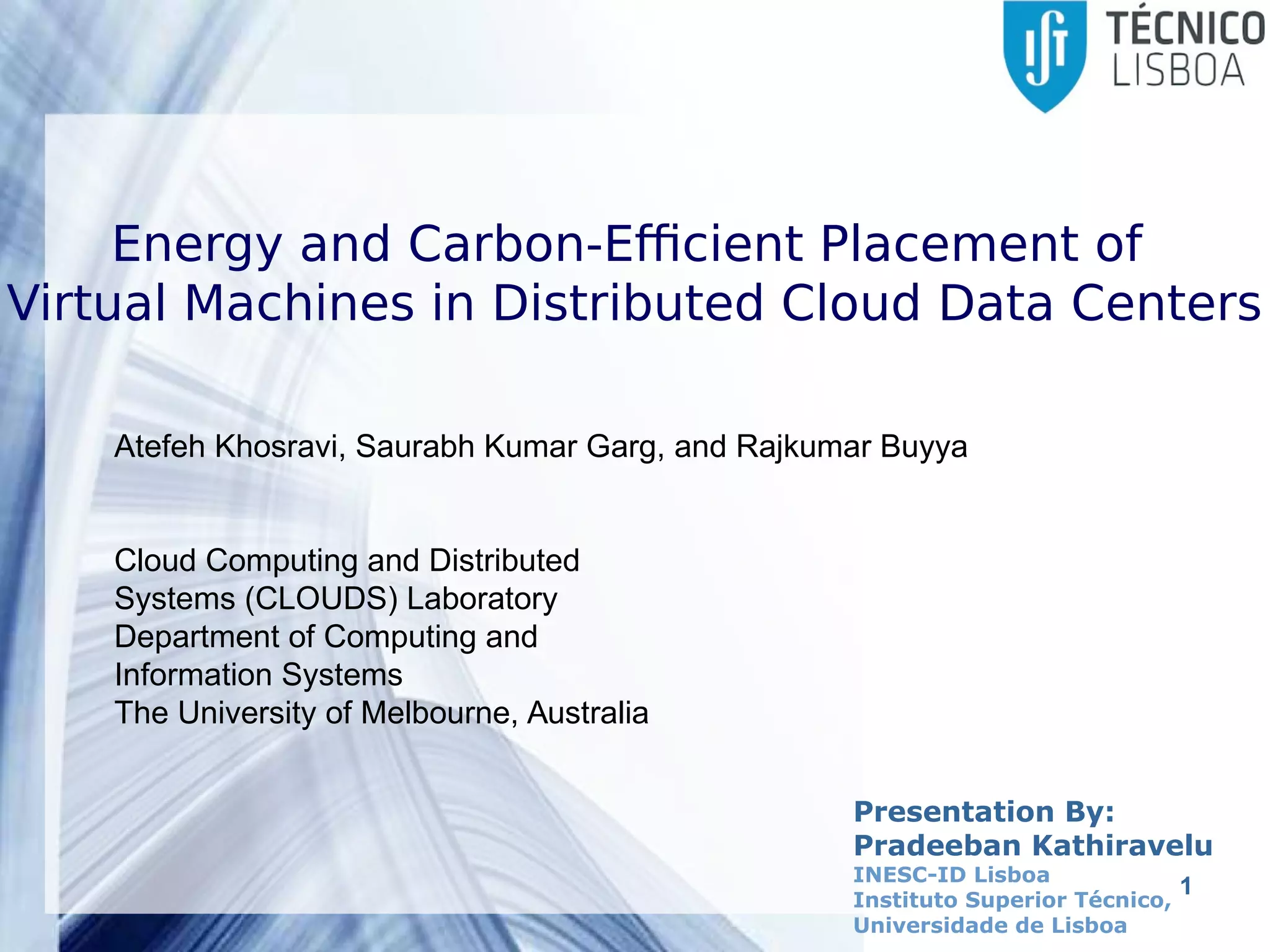 TÉCNICO LISBOA

Energy and Carbon-Efficient Placement of Virtual Machines in Distributed Cloud Data Centers

Atefeh Khosravi, Saurabh Kumar Garg, and Rajkumar Buyya

Cloud Computing and Distributed Systems (CLOUDS) Laboratory
Department of Computing and Information Systems
The University of Melbourne, Australia

Presentation By:
Pradeeban Kathiravelu
INESC-ID Lisboa
Instituto Superior Técnico,
Universidade de Lisboa

1